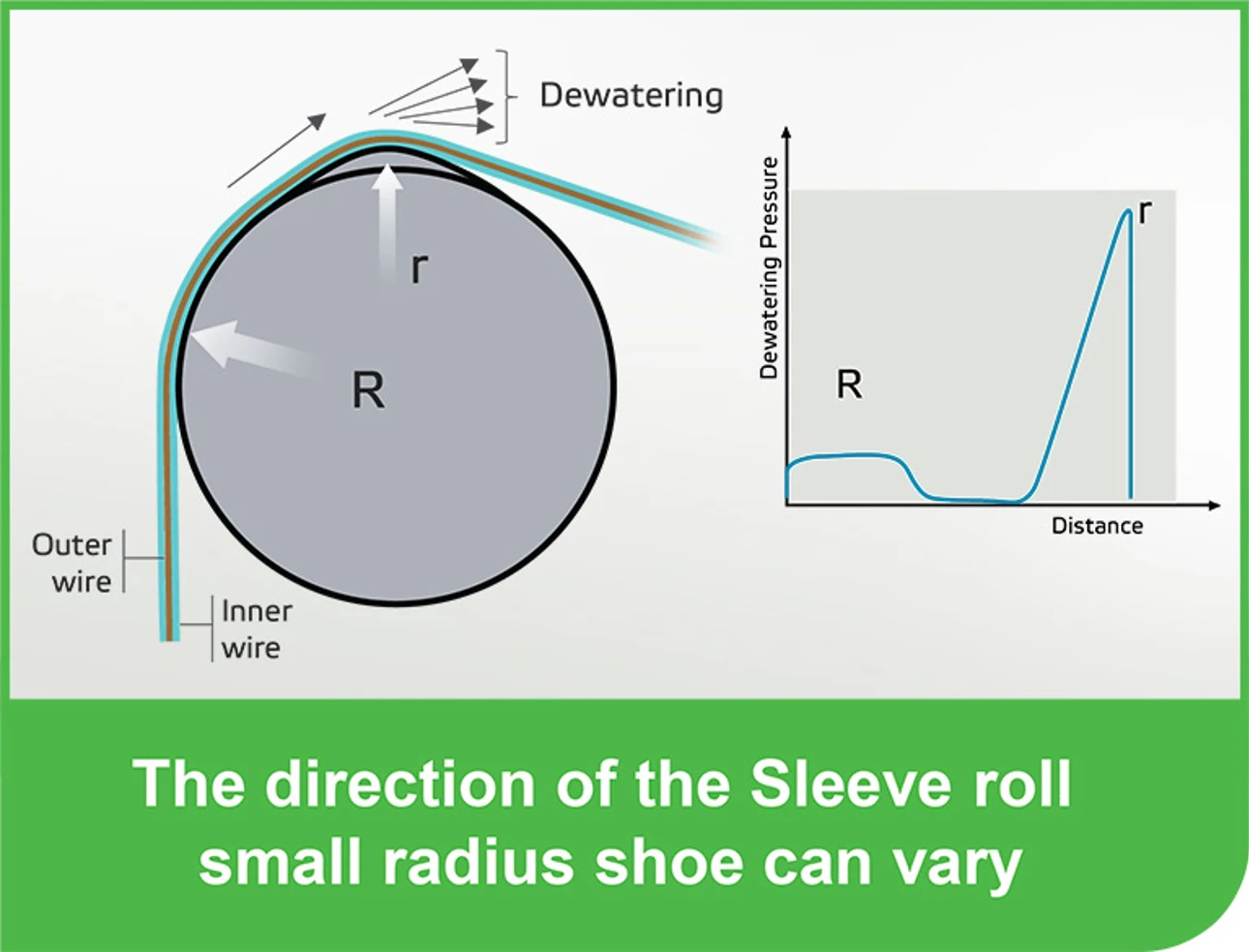 Dewatering

r

R

Outer wire

Inner wire

Dewatering Pressure

r

R

Distance

The direction of the Sleeve roll small radius shoe can vary